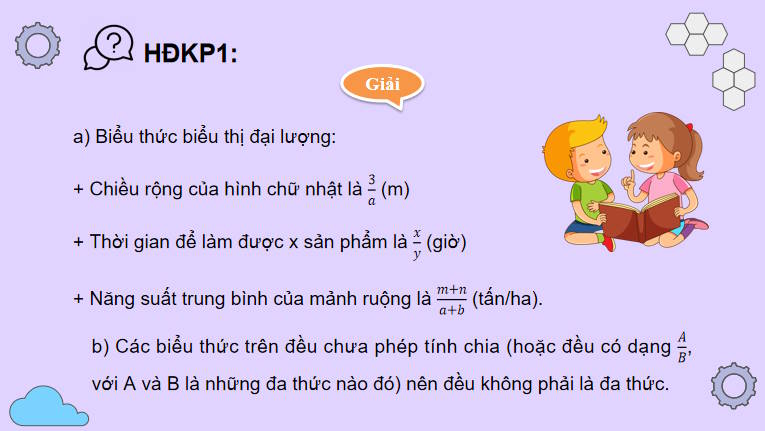 HĐKP1:

Giải

a) Biểu thức biểu thị đại lượng:

+ Chiều rộng của hình chữ nhật là $\frac{3}{a}$ (m)

+ Thời gian để làm được x sản phẩm là $\frac{x}{y}$ (giờ)

+ Năng suất trung bình của mảnh ruộng là $\frac{m+n}{a+b}$ (tấn/ha).

b) Các biểu thức trên đều chưa phép tính chia (hoặc đều có dạng $\frac{A}{B}$, với A và B là những đa thức nào đó) nên đều không phải là đa thức.